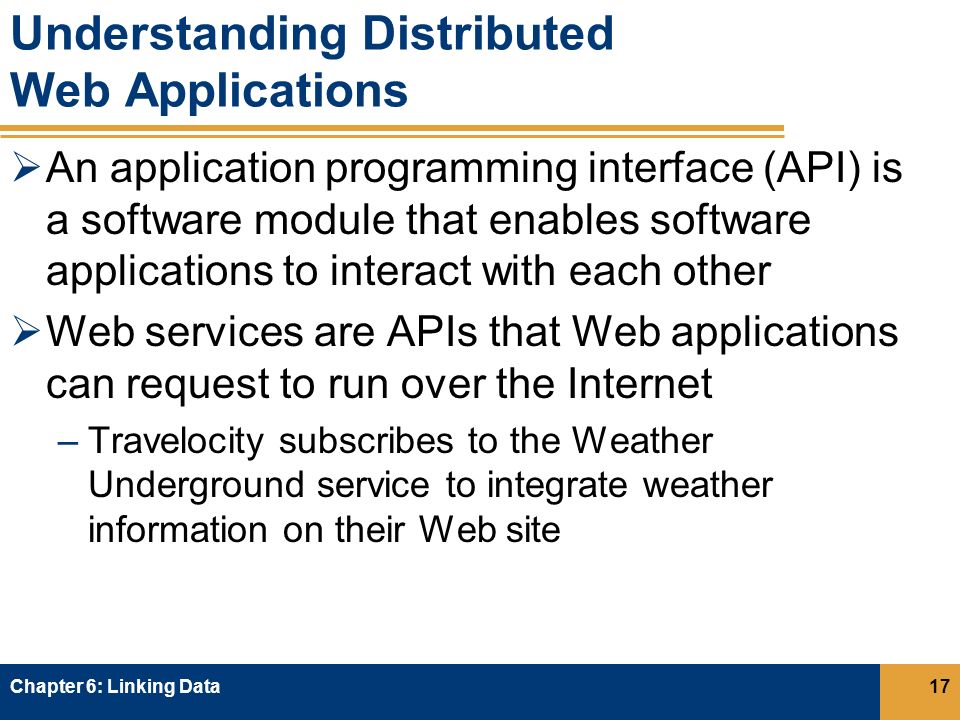 Understanding Distributed Web Applications

➢ An application programming interface (API) is a software module that enables software applications to interact with each other

➢ Web services are APIs that Web applications can request to run over the Internet

– Travelocity subscribes to the Weather Underground service to integrate weather information on their Web site

Chapter 6: Linking Data

17